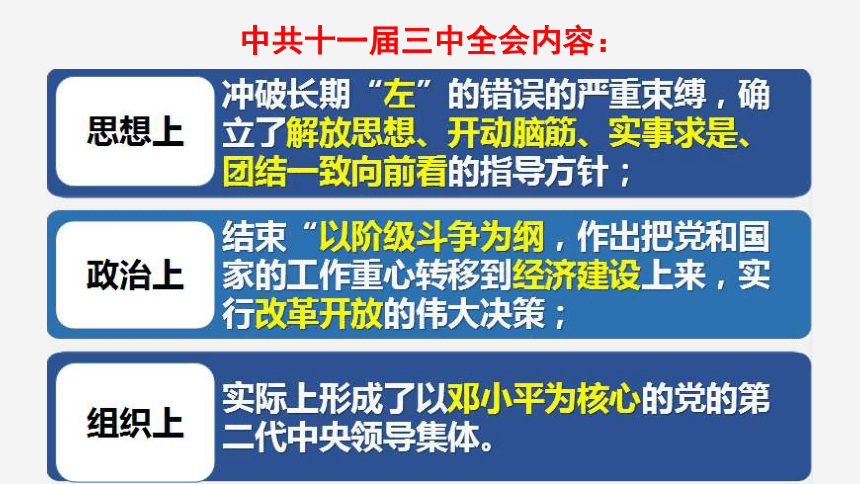 中共十一届三中全会内容：

思想上

冲破长期“左”的错误的严重束缚，确立了解放思想、开动脑筋、实事求是、团结一致向前看的指导方针；

政治上

结束“以阶级斗争为纲，作出把党和国家的工作重心转移到经济建设上来，实行改革开放的伟大决策；

组织上

实际上形成了以邓小平为核心的党的第二代中央领导集体。